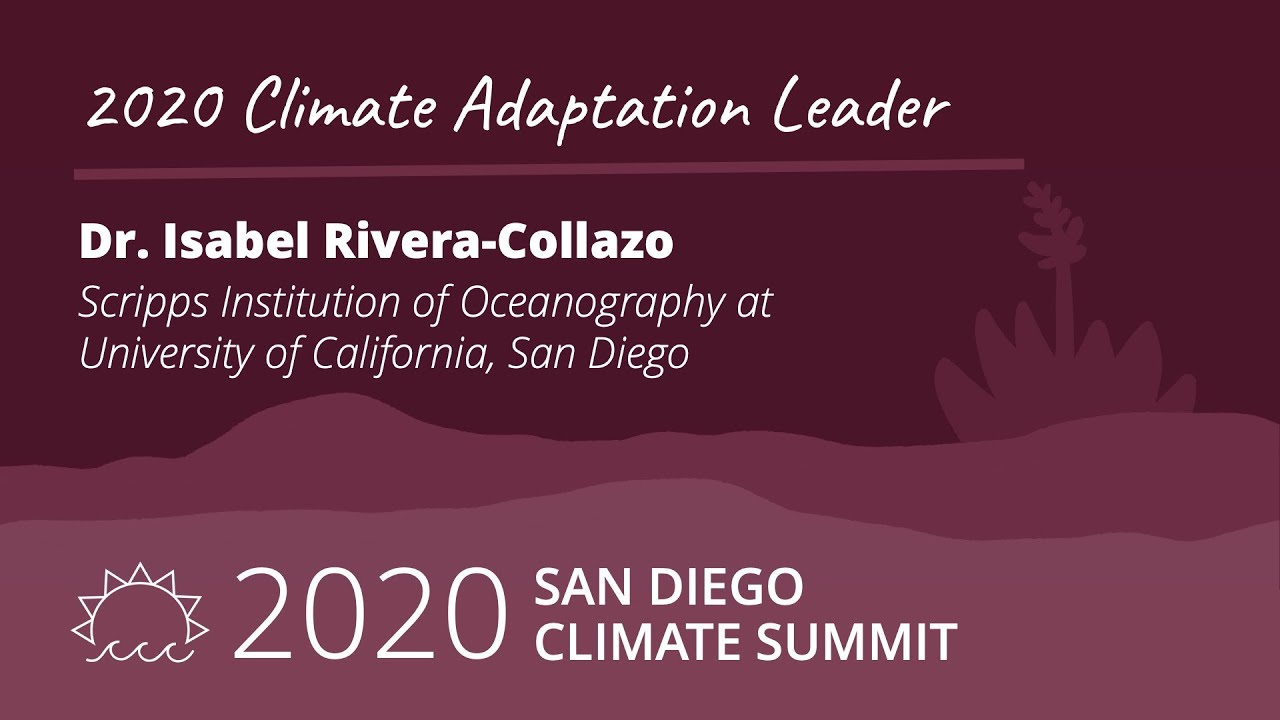 2020 Climate Adaptation Leader

Dr. Isabel Rivera-Collazo

Scripps Institution of Oceanography at University of California, San Diego

2020 SAN DIEGO CLIMATE SUMMIT